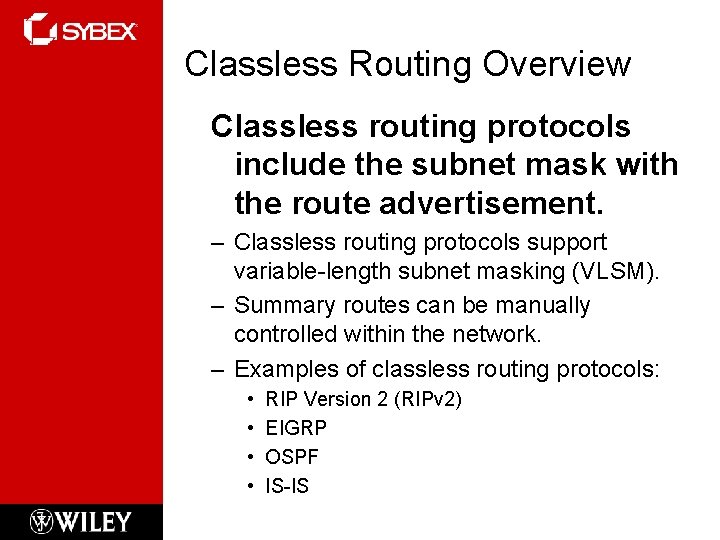 SYBEX

Classless Routing Overview

Classless routing protocols include the subnet mask with the route advertisement.

– Classless routing protocols support variable-length subnet masking (VLSM).

– Summary routes can be manually controlled within the network.

– Examples of classless routing protocols:

• RIP Version 2 (RIPv2)
• EIGRP
• OSPF
• IS-IS

WILEY